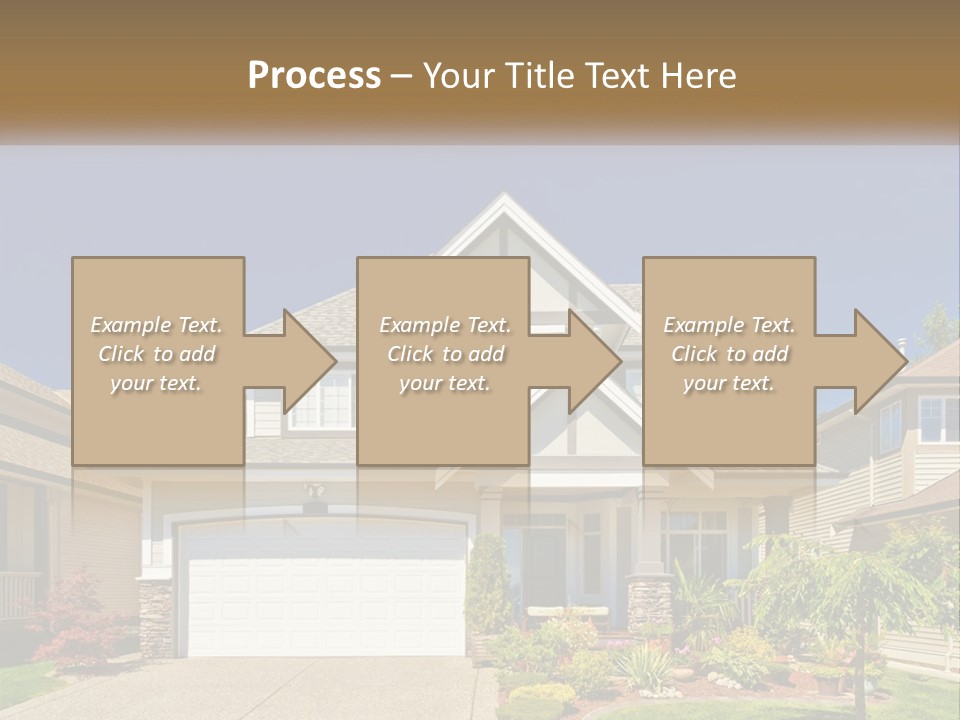 Process – Your Title Text Here

Example Text. Click to add your text.

Example Text. Click to add your text.

Example Text. Click to add your text.